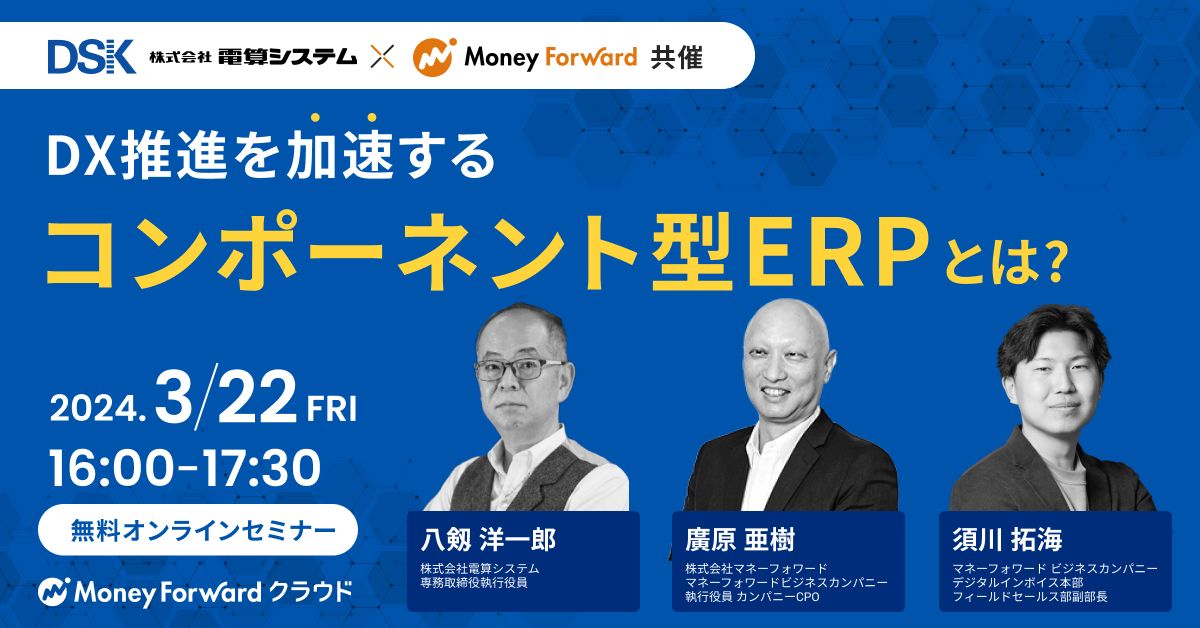 DSK 株式会社 電算システム × Money Forward 共催

DX推進を加速する

コンポーネント型ERPとは?

2024. 3/22 FRI
16:00-17:30

無料オンラインセミナー

Money Forward クラウド

八剱 洋一郎
株式会社電算システム
専務取締役執行役員

廣原 亜樹
株式会社マネーフォワード
マネーフォワードビジネスカンパニー
執行役員 カンパニーCPO

須川 拓海
マネーフォワード ビジネスカンパニー
デジタルインボイス本部
フィールドセールス部副部長